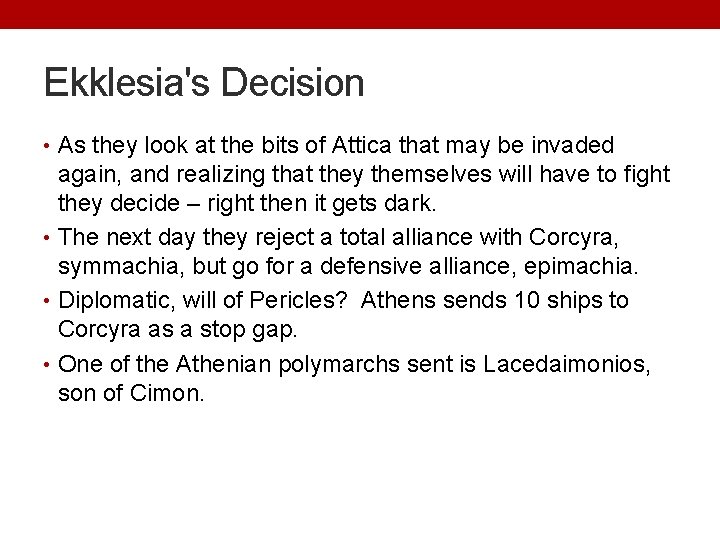 Ekklesia's Decision

• As they look at the bits of Attica that may be invaded again, and realizing that they themselves will have to fight they decide – right then it gets dark.

• The next day they reject a total alliance with Corcyra, symmachia, but go for a defensive alliance, epimachia.

• Diplomatic, will of Pericles? Athens sends 10 ships to Corcyra as a stop gap.

• One of the Athenian polymarchs sent is Lacedaimonios, son of Cimon.